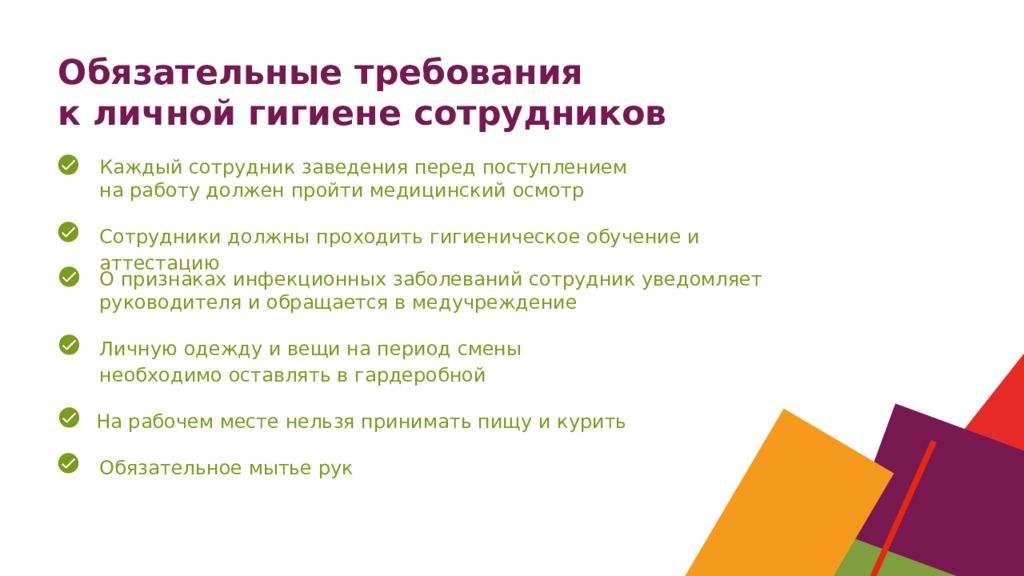 Обязательные требования
к личной гигиене сотрудников

Каждый сотрудник заведения перед поступлением на работу должен пройти медицинский осмотр

Сотрудники должны проходить гигиеническое обучение и аттестацию

О признаках инфекционных заболеваний сотрудник уведомляет руководителя и обращается в медучреждение

Личную одежду и вещи на период смены необходимо оставлять в гардеробной

На рабочем месте нельзя принимать пищу и курить

Обязательное мытье рук